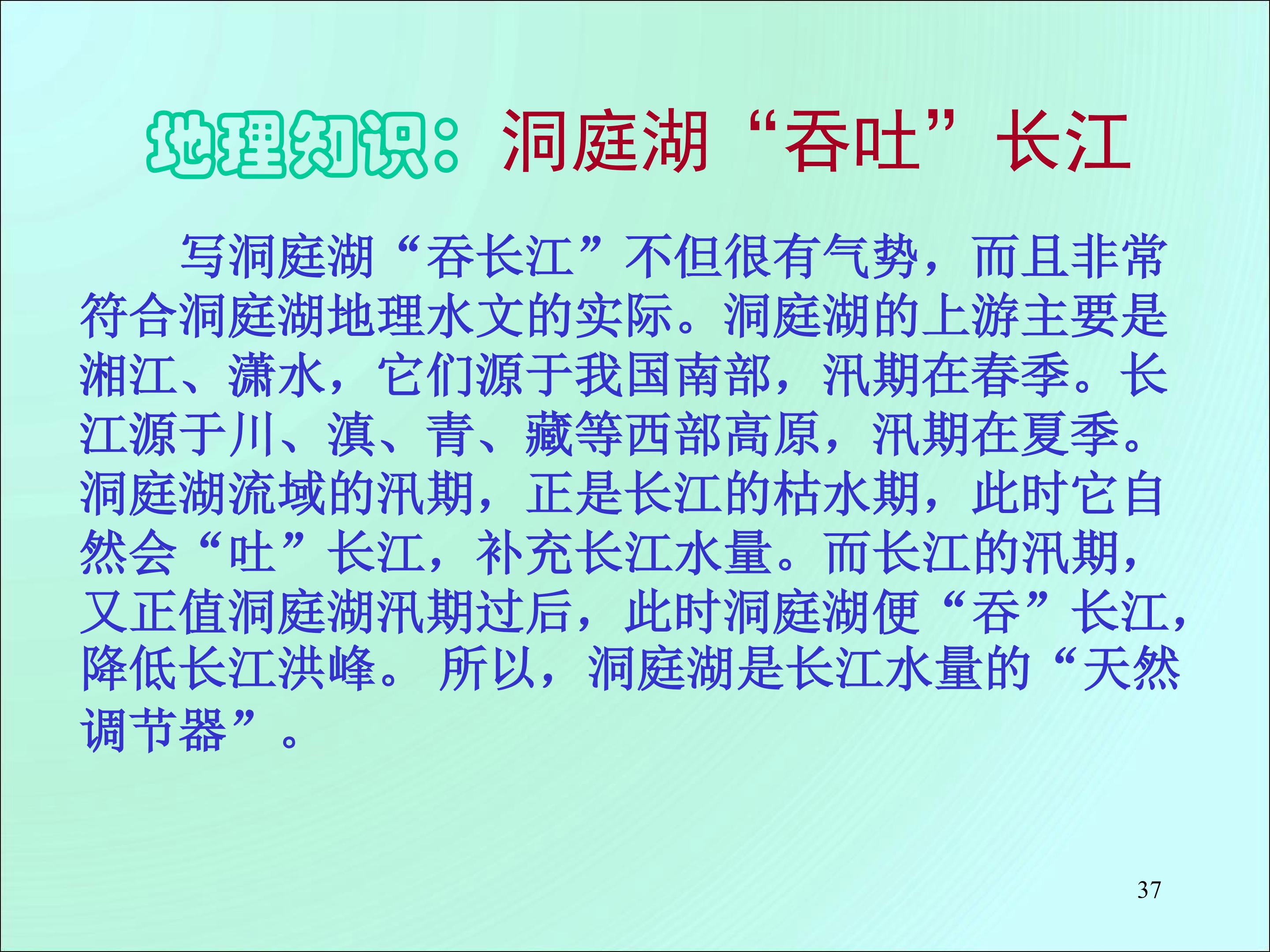 地理知识：洞庭湖“吞吐”长江

写洞庭湖“吞长江”不但很有气势，而且非常符合洞庭湖地理水文的实际。洞庭湖的上游主要是湘江、潇水，它们源于我国南部，汛期在春季。长江源于川、滇、青、藏等西部高原，汛期在夏季。洞庭湖流域的汛期，正是长江的枯水期，此时它自然会“吐”长江，补充长江水量。而长江的汛期，又正值洞庭湖汛期过后，此时洞庭湖便“吞”长江，降低长江洪峰。所以，洞庭湖是长江水量的“天然调节器”。

37